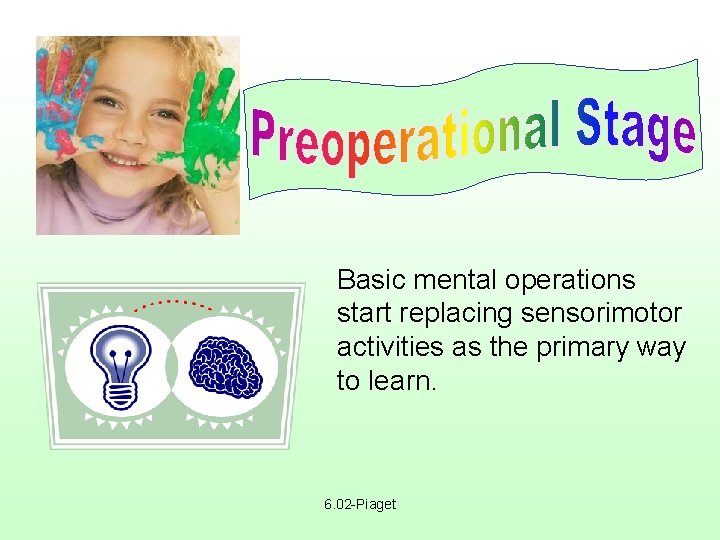 Preoperational Stage

Basic mental operations start replacing sensorimotor activities as the primary way to learn.

6.02-Piaget